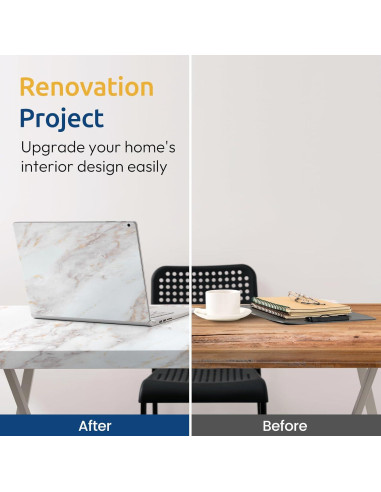 Renovation
Project
Upgrade your home's interior design easily

After

Before